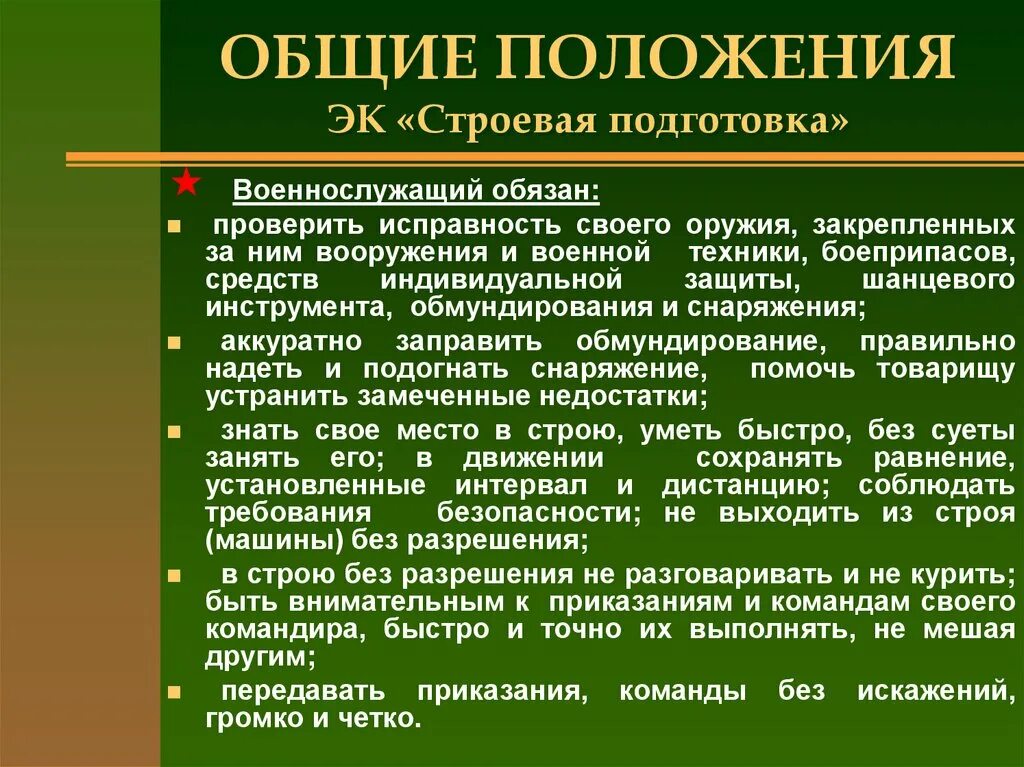 ОБЩИЕ ПОЛОЖЕНИЯ
ЭК «Строевая подготовка»

Военнослужащий обязан:

проверить исправность своего оружия, закрепленных за ним вооружения и военной техники, боеприпасов, средств индивидуальной защиты, шанцевого инструмента, обмундирования и снаряжения;

аккуратно заправить обмундирование, правильно надеть и подогнать снаряжение, помочь товарищу устранить замеченные недостатки;

знать свое место в строю, уметь быстро, без суеты занять его; в движении сохранять равнение, установленные интервал и дистанцию; соблюдать требования безопасности; не выходить из строя (машины) без разрешения;

в строю без разрешения не разговаривать и не курить; быть внимательным к приказаниям и командам своего командира, быстро и точно их выполнять, не мешая другим;

передавать приказания, команды без искажений, громко и четко.